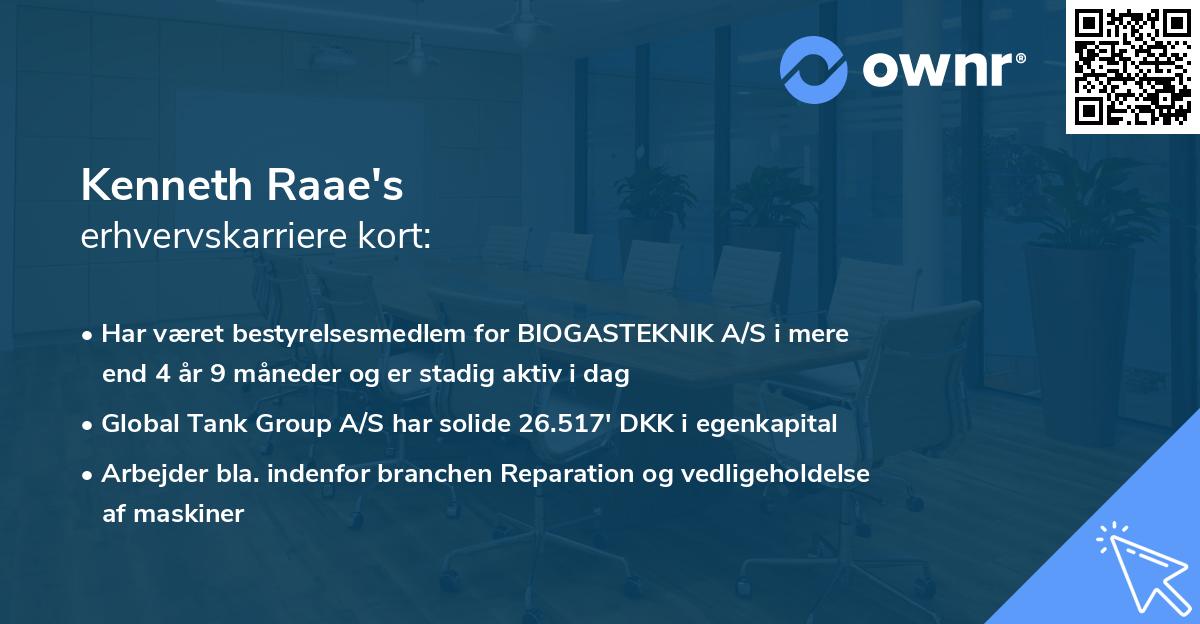 ownr®

Kenneth Raae's
erhvervskarriere kort:

• Har været bestyrelsesmedlem for BIOGASTEKNIK A/S i mere end 4 år 9 måneder og er stadig aktiv i dag

• Global Tank Group A/S har solide 26.517' DKK i egenkapital

• Arbejder bla. indenfor branchen Reparation og vedligeholdelse af maskiner